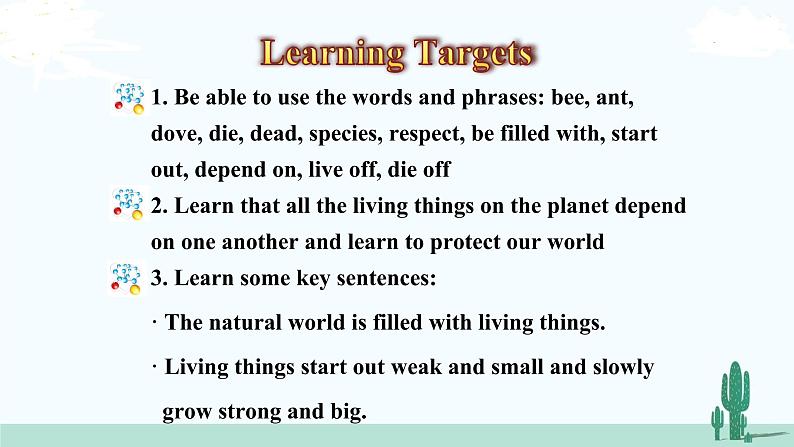 Learning Targets

1. Be able to use the words and phrases: bee, ant, dove, die, dead, species, respect, be filled with, start out, depend on, live off, die off

2. Learn that all the living things on the planet depend on one another and learn to protect our world

3. Learn some key sentences:

· The natural world is filled with living things.

· Living things start out weak and small and slowly grow strong and big.